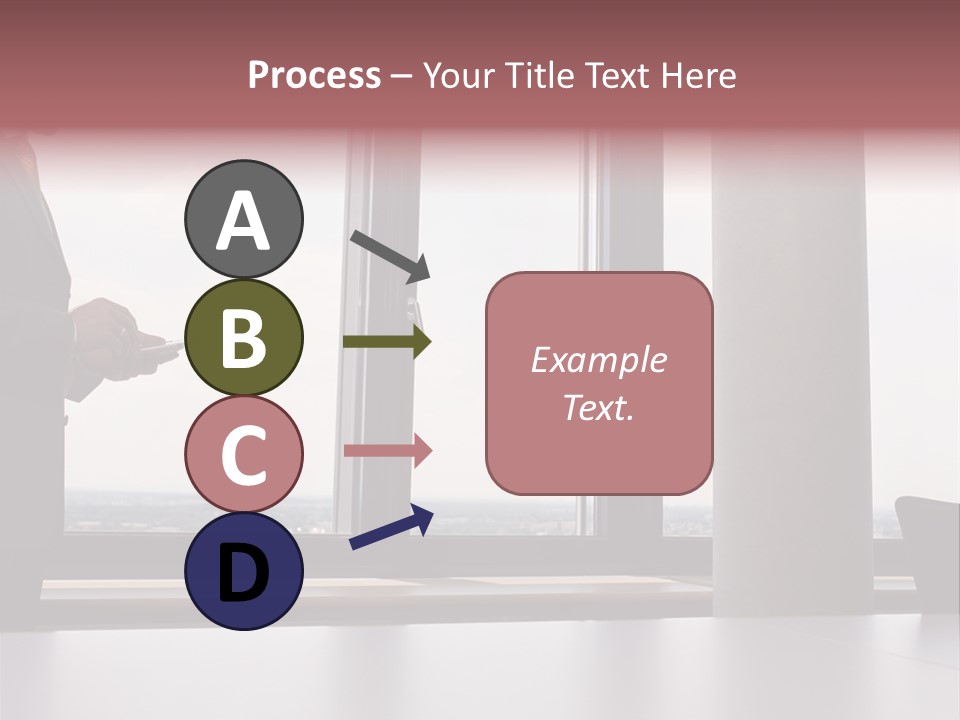 Process – Your Title Text Here

A

B

C

D

Example Text.